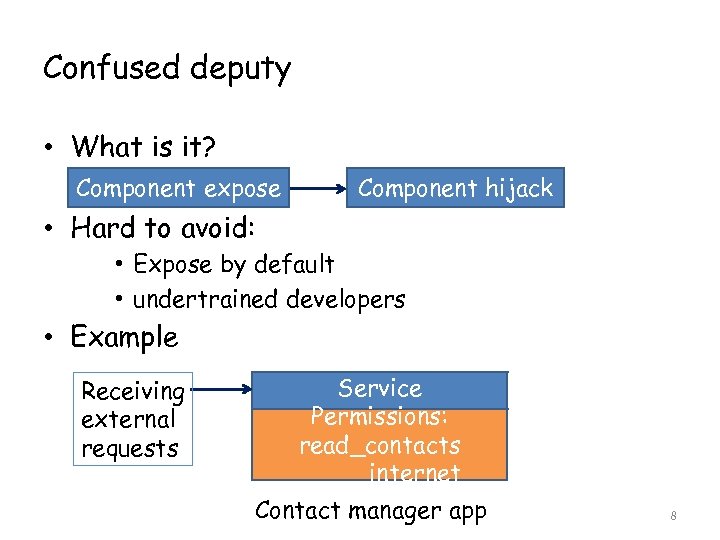 Confused deputy

• What is it?

Component expose

Component hijack

• Hard to avoid:
  • Expose by default
  • undertrained developers

• Example

Receiving external requests

Service

Permissions: read_contacts internet

Contact manager app

8